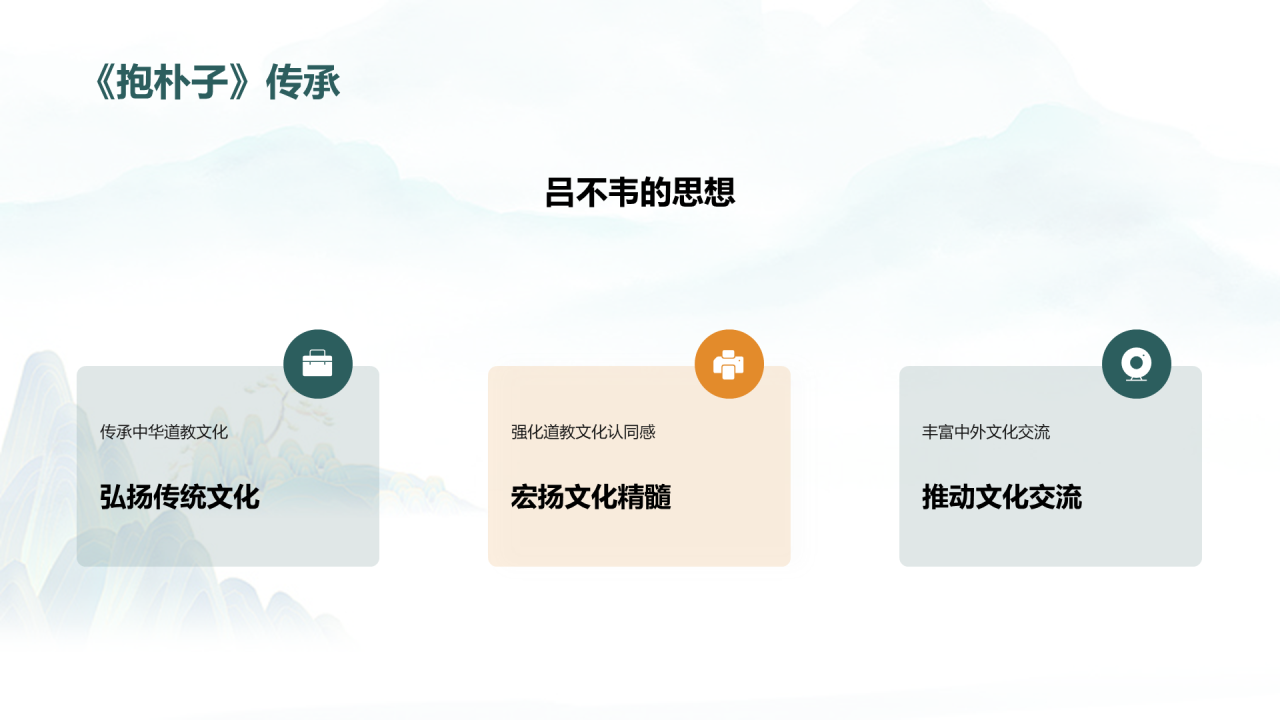 《抱朴子》传承

吕不韦的思想

传承中华道教文化

弘扬传统文化

强化道教文化认同感

宏扬文化精髓

丰富中外文化交流

推动文化交流